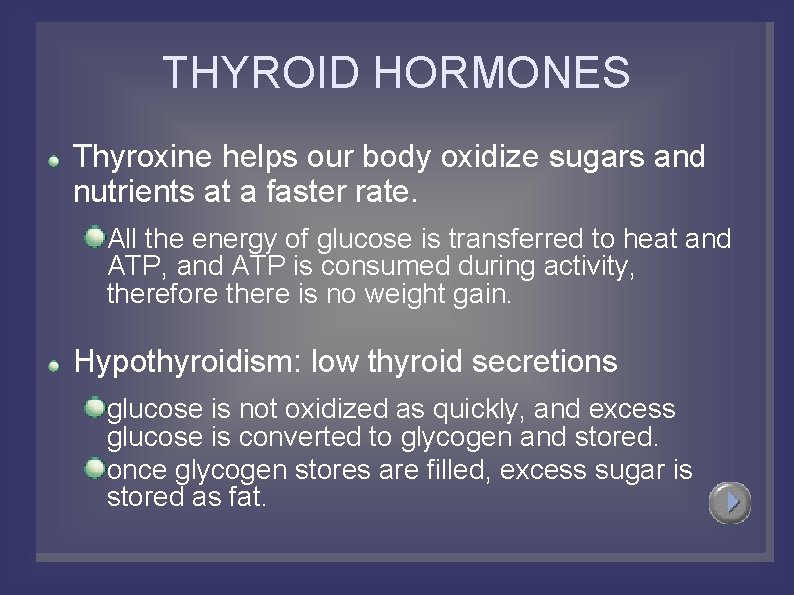 THYROID HORMONES

Thyroxine helps our body oxidize sugars and nutrients at a faster rate.

All the energy of glucose is transferred to heat and ATP, and ATP is consumed during activity, therefore there is no weight gain.

Hypothyroidism: low thyroid secretions

glucose is not oxidized as quickly, and excess glucose is converted to glycogen and stored.

once glycogen stores are filled, excess sugar is stored as fat.